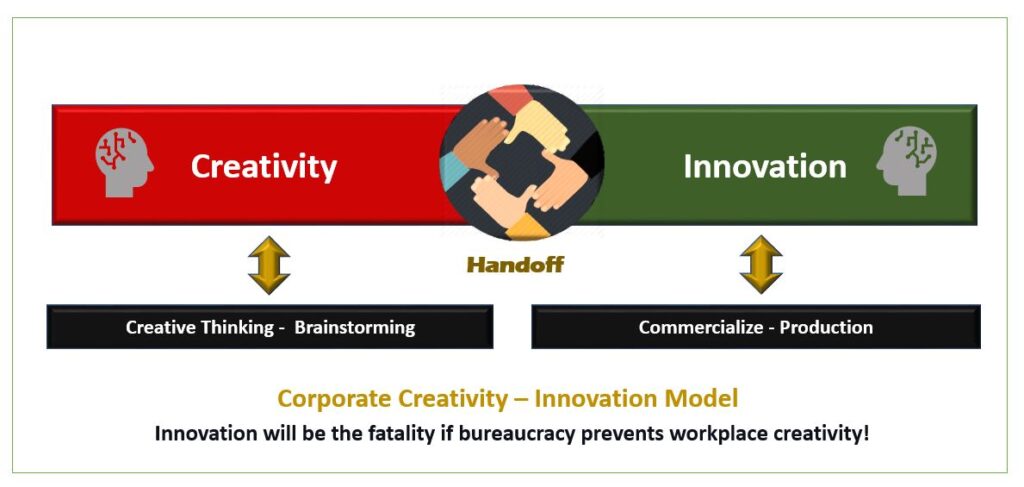 Creativity

Innovation

Handoff

Creative Thinking - Brainstorming

Commercialize - Production

Corporate Creativity – Innovation Model

Innovation will be the fatality if bureaucracy prevents workplace creativity!